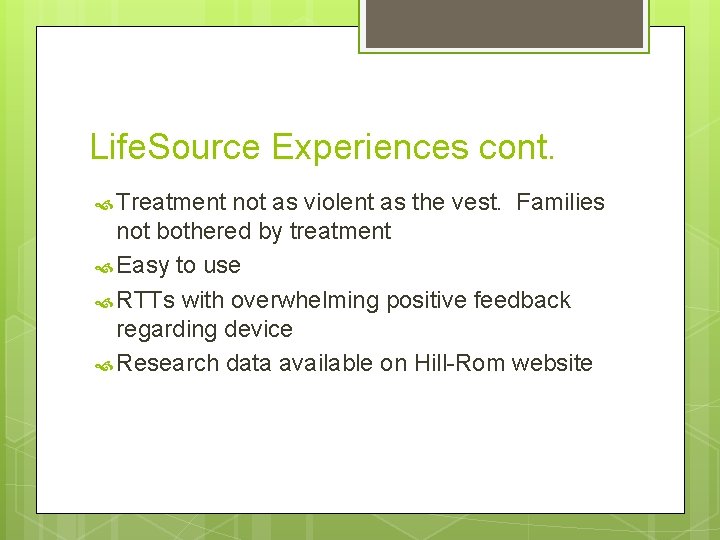 LifeSource Experiences cont.

Treatment not as violent as the vest. Families not bothered by treatment

Easy to use

RTTs with overwhelming positive feedback regarding device

Research data available on Hill-Rom website